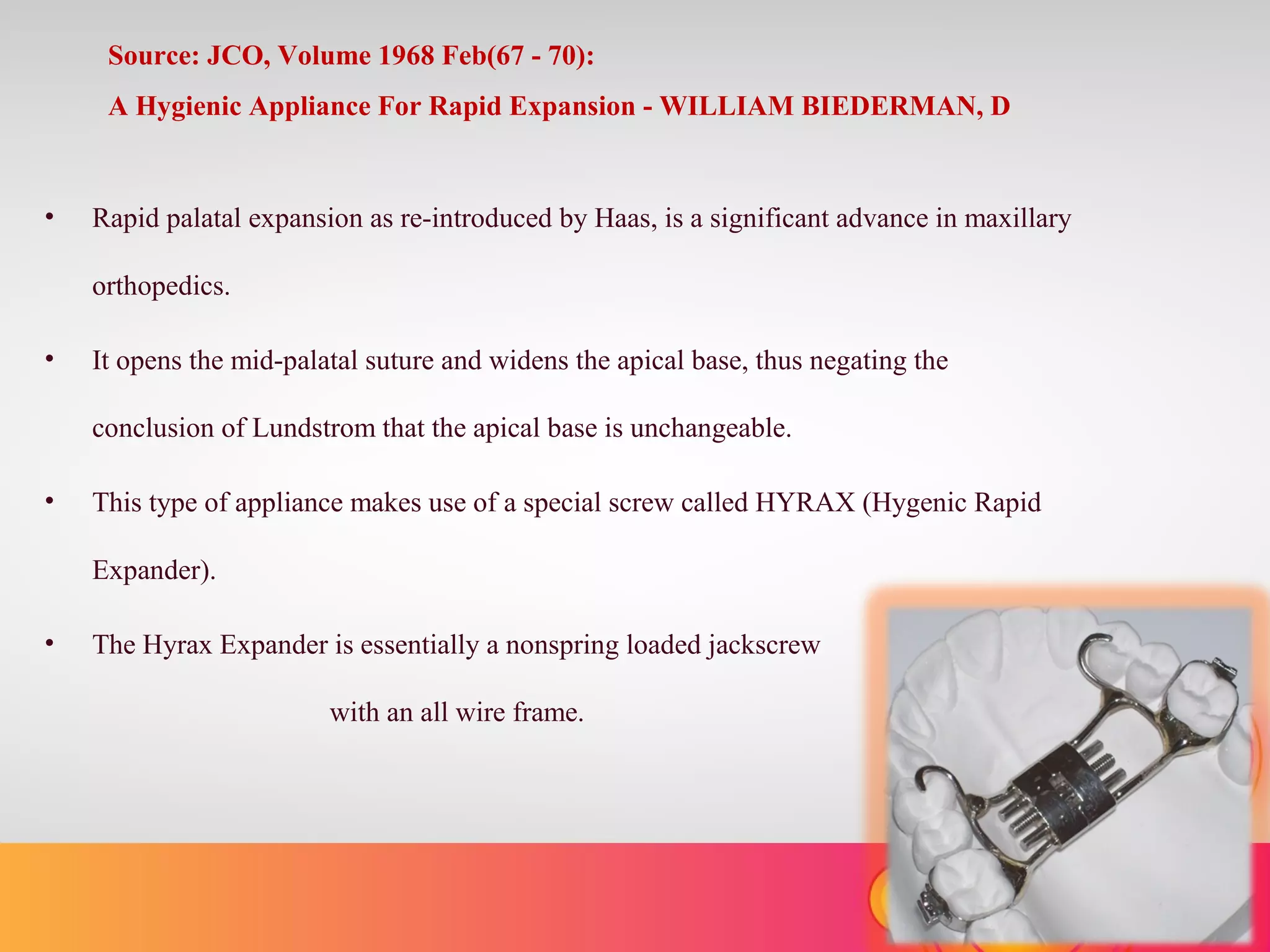 Source: JCO, Volume 1968 Feb(67 - 70):

A Hygienic Appliance For Rapid Expansion - WILLIAM BIEDERMAN, D

• Rapid palatal expansion as re-introduced by Haas, is a significant advance in maxillary orthopedics.

• It opens the mid-palatal suture and widens the apical base, thus negating the conclusion of Lundstrom that the apical base is unchangeable.

• This type of appliance makes use of a special screw called HYRAX (Hygenic Rapid Expander).

• The Hyrax Expander is essentially a nonspring loaded jackscrew with an all wire frame.